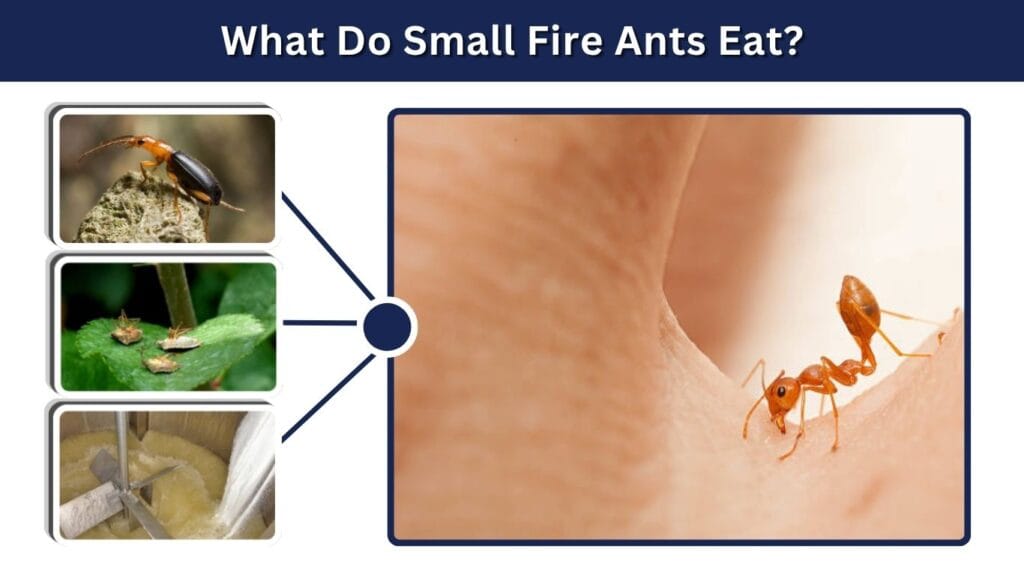 What Do Small Fire Ants Eat?